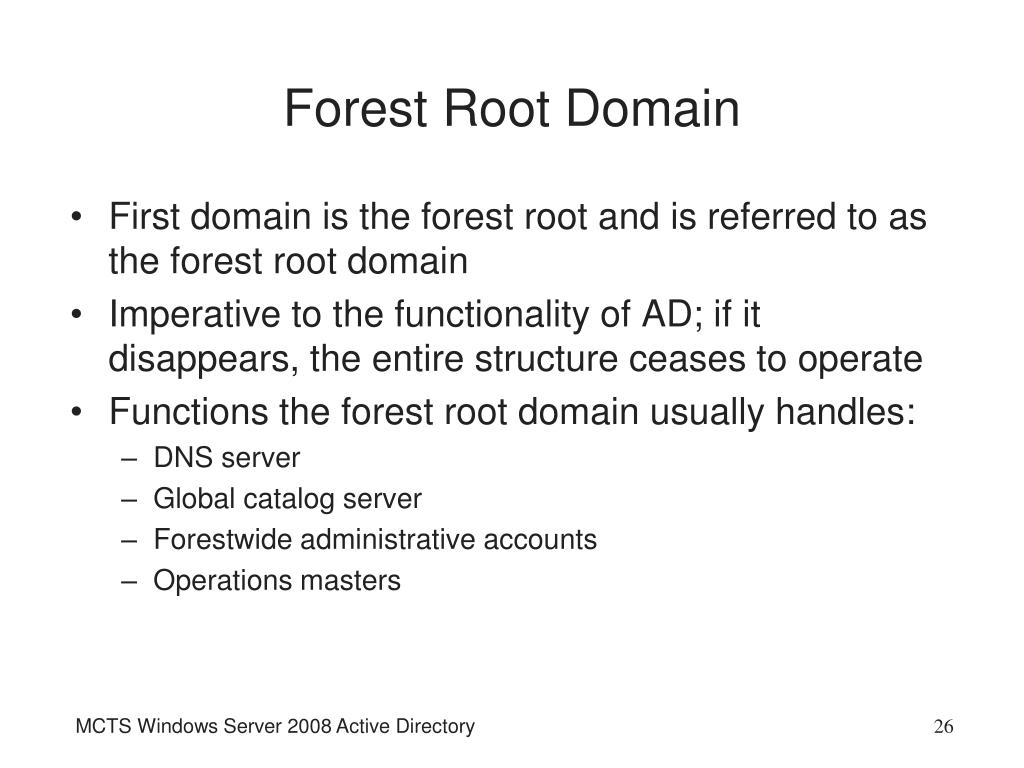 Forest Root Domain

• First domain is the forest root and is referred to as the forest root domain
• Imperative to the functionality of AD; if it disappears, the entire structure ceases to operate
• Functions the forest root domain usually handles:
– DNS server
– Global catalog server
– Forestwide administrative accounts
– Operations masters

MCTS Windows Server 2008 Active Directory

26